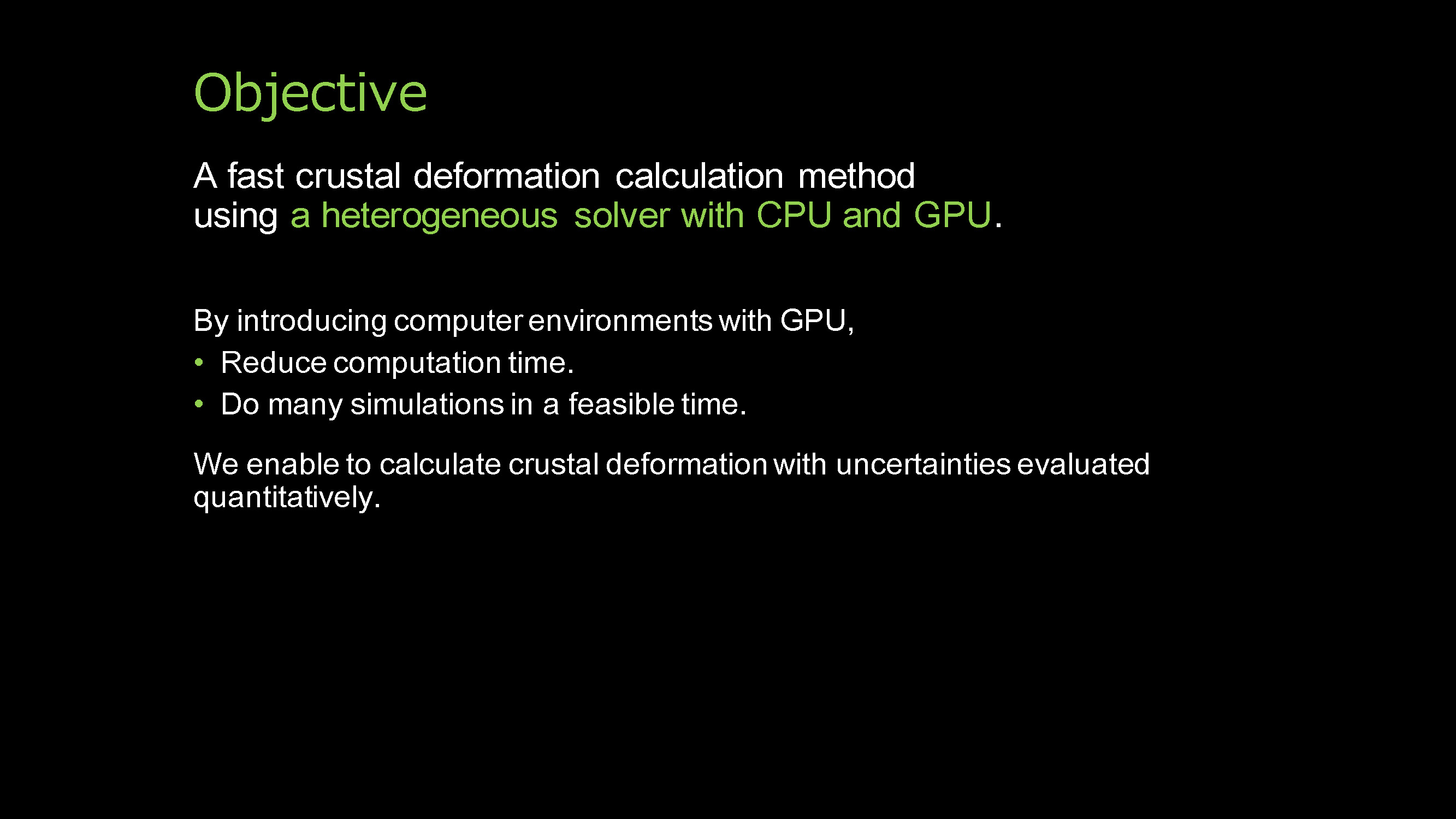 Objective

A fast crustal deformation calculation method using a heterogeneous solver with CPU and GPU.

By introducing computer environments with GPU,
• Reduce computation time.
• Do many simulations in a feasible time.

We enable to calculate crustal deformation with uncertainties evaluated quantitatively.